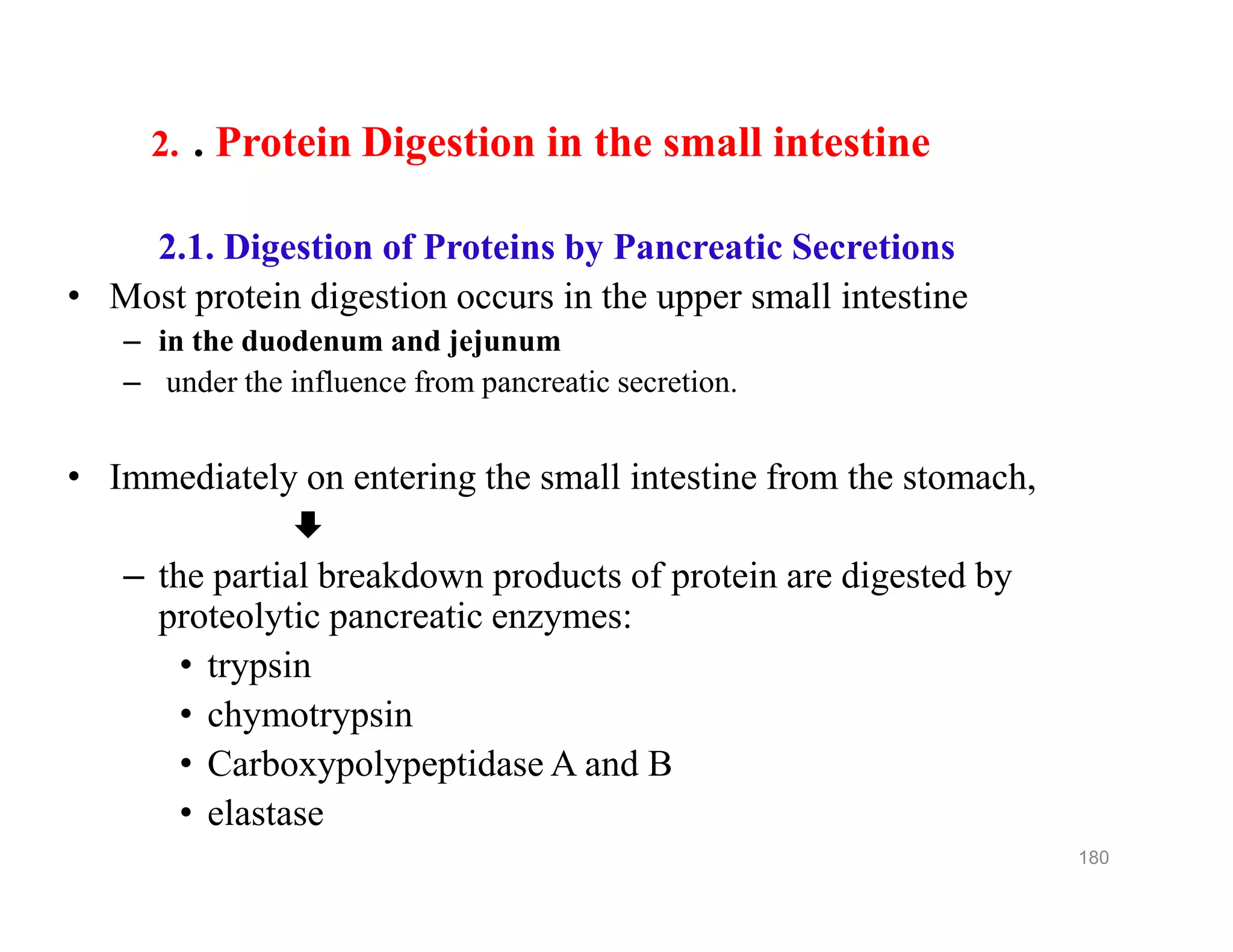 2. . Protein Digestion in the small intestine

2.1. Digestion of Proteins by Pancreatic Secretions

• Most protein digestion occurs in the upper small intestine
– in the duodenum and jejunum
– under the influence from pancreatic secretion.

• Immediately on entering the small intestine from the stomach,
– the partial breakdown products of protein are digested by proteolytic pancreatic enzymes:
• trypsin
• chymotrypsin
• Carboxypolypeptidase A and B
• elastase

180